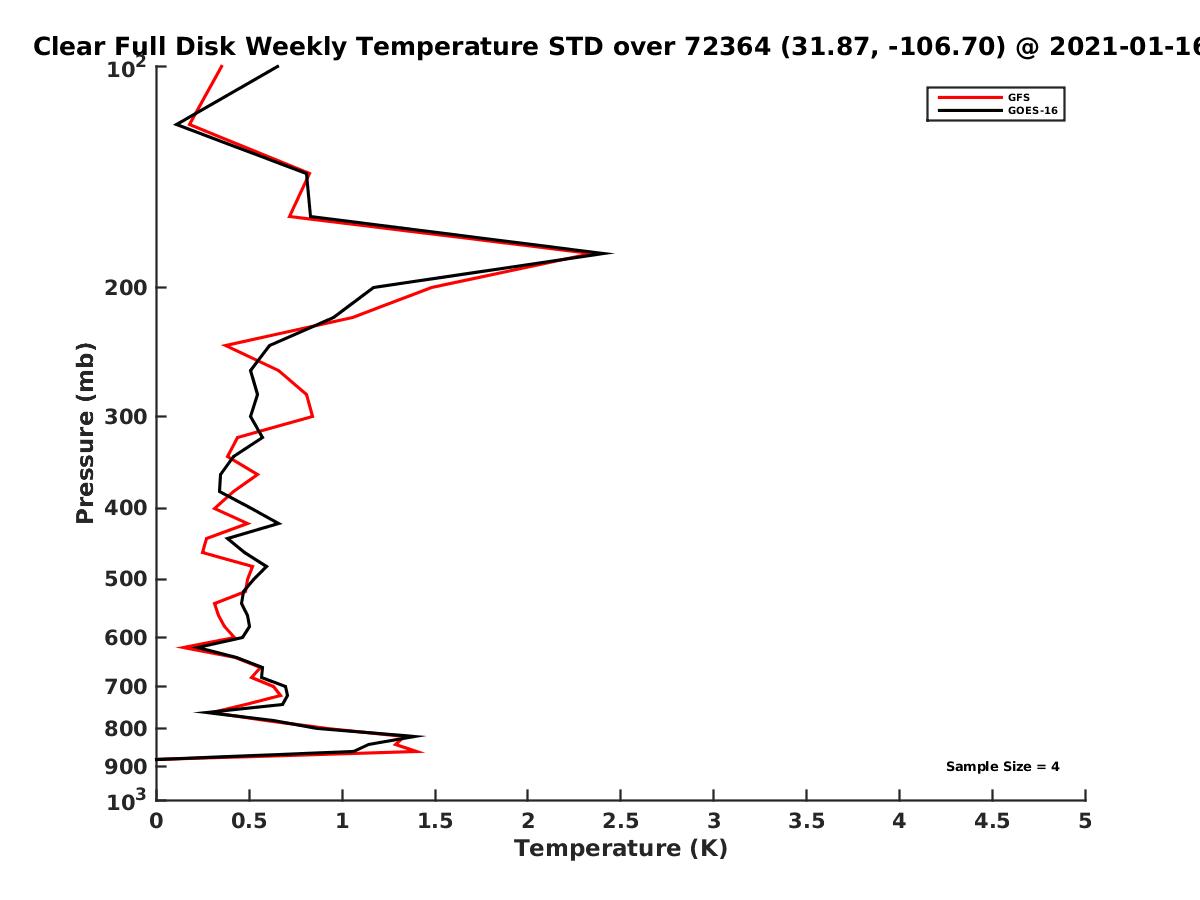 Clear Full Disk Weekly Temperature STD over 72364 (31.87, -106.70) @ 2021-01-16

GFS
GOES-16

Pressure (mb)

$10^2$
200
300
400
500
600
700
800
900
$10^3$

Sample Size = 4

0
0.5
1
1.5
2
2.5
3
3.5
4
4.5
5

Temperature (K)